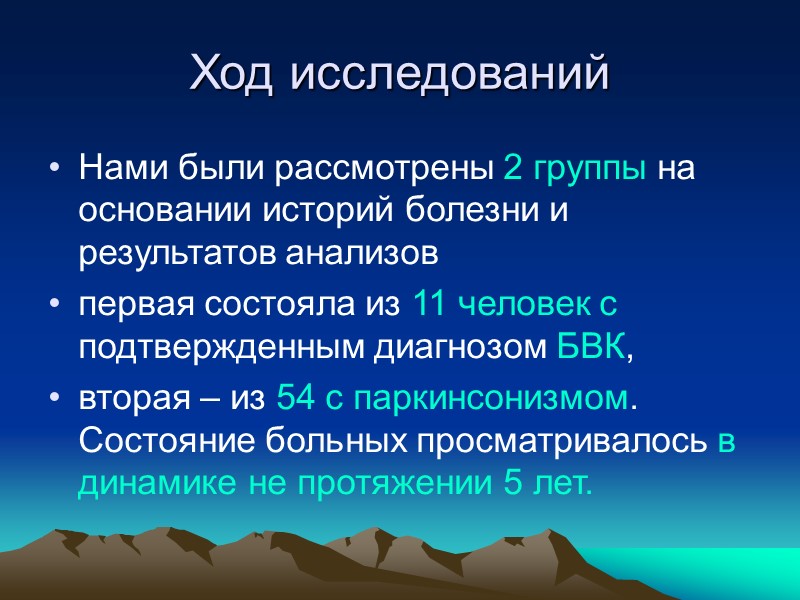 Ход исследований

• Нами были рассмотрены 2 группы на основании историй болезни и результатов анализов

• первая состояла из 11 человек с подтвержденным диагнозом БВК,

• вторая – из 54 с паркинсонизмом. Состояние больных просматривалось в динамике не протяжении 5 лет.